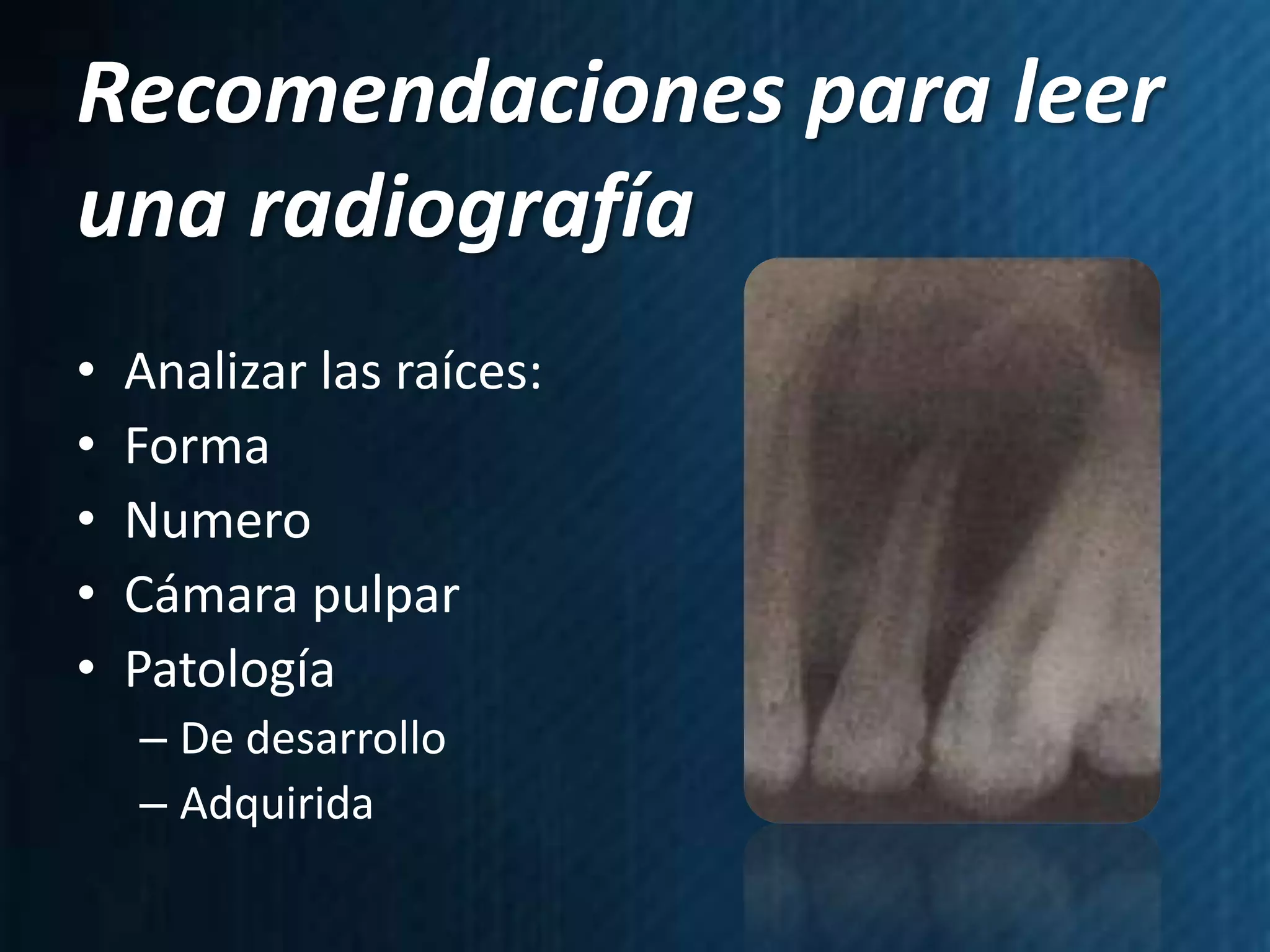 Recomendaciones para leer una radiografía

• Analizar las raíces:
• Forma
• Numero
• Cámara pulpar
• Patología
– De desarrollo
– Adquirida